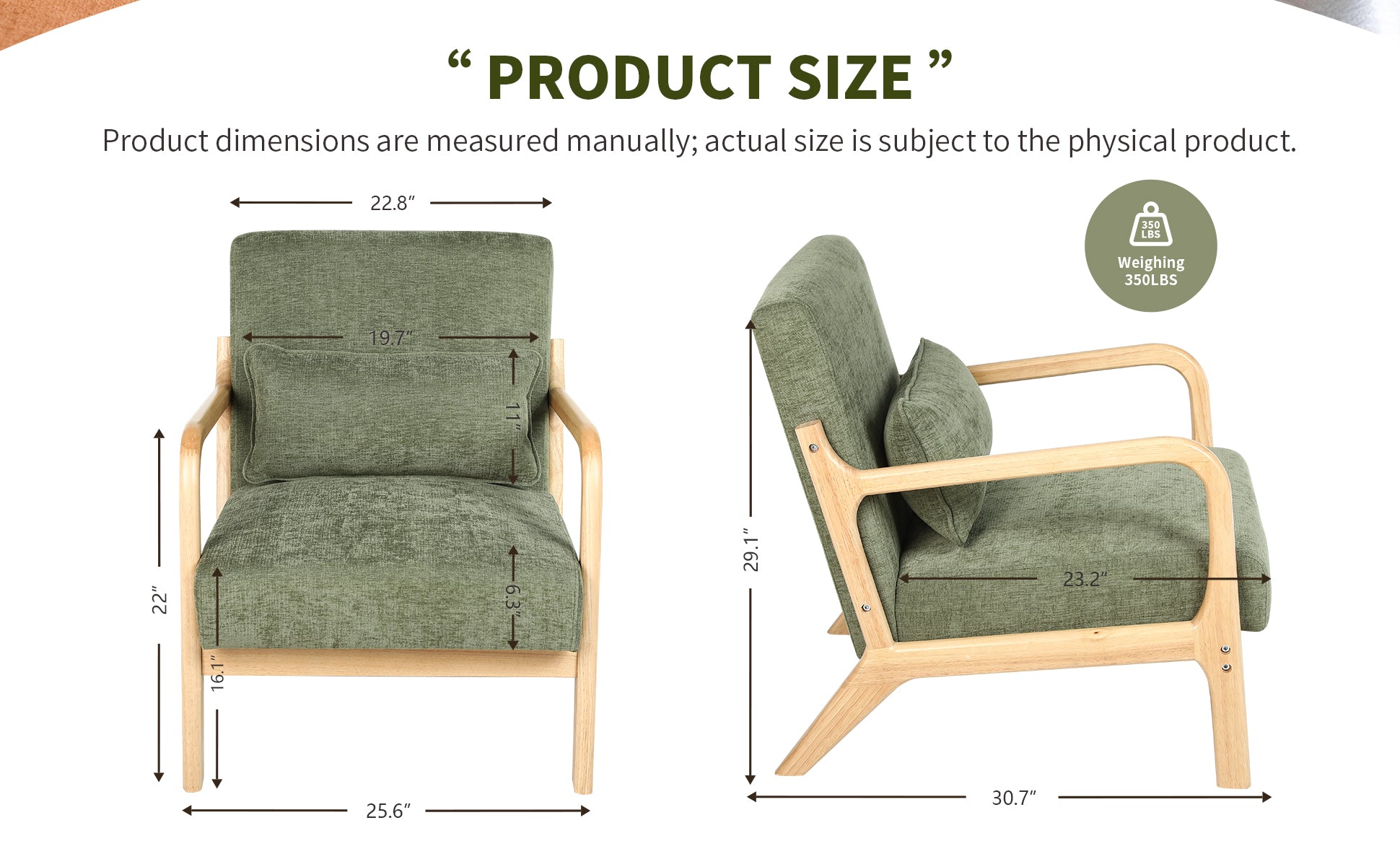 “ PRODUCT SIZE ”

Product dimensions are measured manually; actual size is subject to the physical product.

22.8″

19.7″

11″

22″

6.3″

16.1″

25.6″

350 LBS

Weighing 350LBS

29.1″

23.2″

30.7″